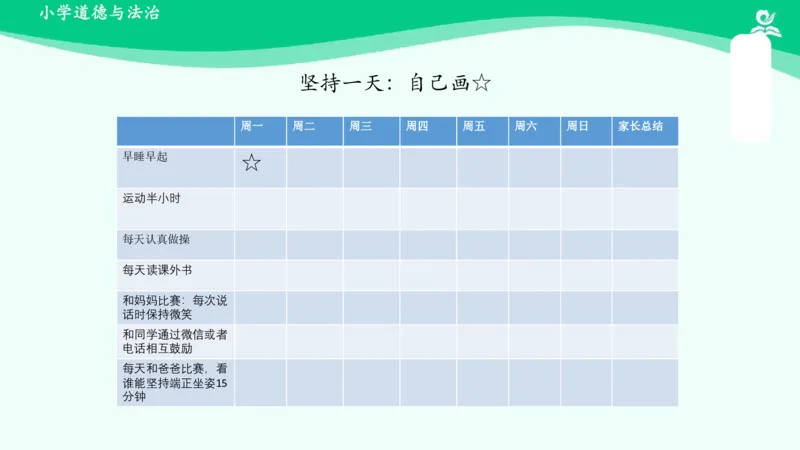 小学道德与法治

坚持一天：自己画☆

| | 周一 | 周二 | 周三 | 周四 | 周五 | 周六 | 周日 | 家长总结 |
|---|---|---|---|---|---|---|---|---|
| 早睡早起 | ☆ | | | | | | | |
| 运动半小时 | | | | | | | | |
| 每天认真做操 | | | | | | | | |
| 每天读课外书 | | | | | | | | |
| 和妈妈比赛：每次说话时保持微笑 | | | | | | | | |
| 和同学通过微信或者电话相互鼓励 | | | | | | | | |
| 每天和爸爸比赛，看谁能坚持端正坐姿15分钟 | | | | | | | | |